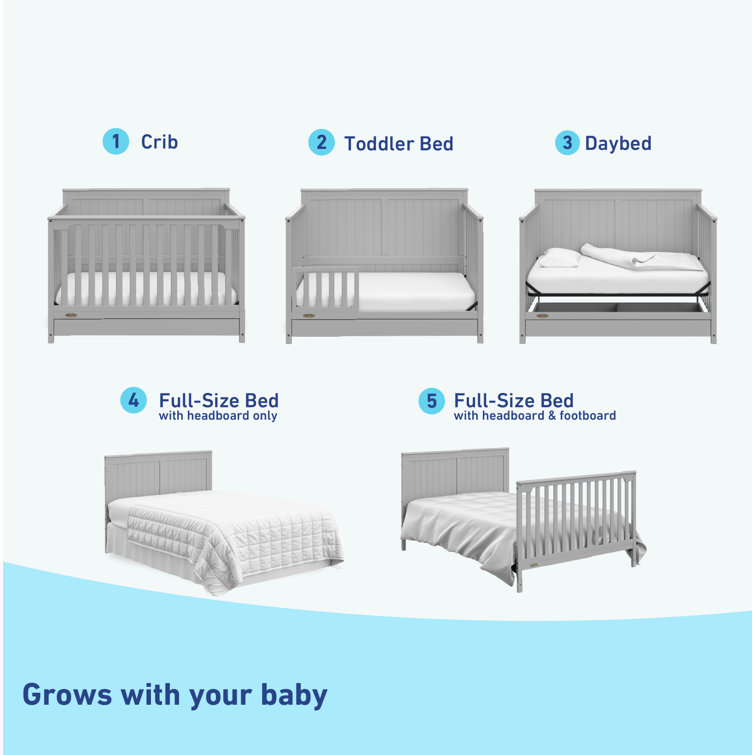 1 Crib

2 Toddler Bed

3 Daybed

4 Full-Size Bed
with headboard only

5 Full-Size Bed
with headboard & footboard

Grows with your baby